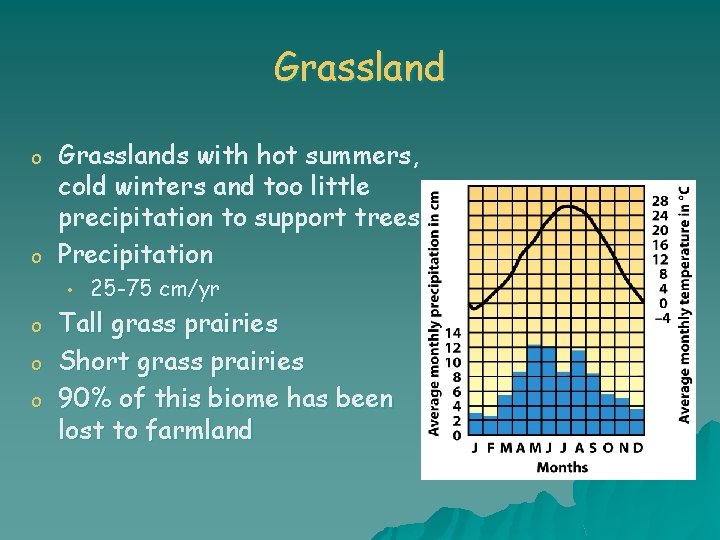 Grassland

o Grasslands with hot summers, cold winters and too little precipitation to support trees
o Precipitation
• 25-75 cm/yr
o Tall grass prairies
o Short grass prairies
o 90% of this biome has been lost to farmland

Average monthly precipitation in cm
14
12
10
8
6
4
2
0

28
24
20
16
12
8
4
0
–4
Average monthly temperature in °C

J F M A M J J A S O N D
Months